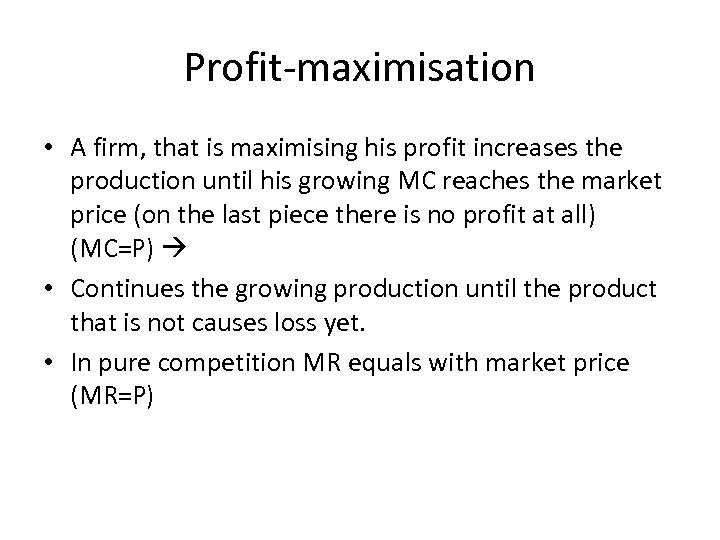 Profit-maximisation

• A firm, that is maximising his profit increases the production until his growing MC reaches the market price (on the last piece there is no profit at all) (MC=P) →

• Continues the growing production until the product that is not causes loss yet.

• In pure competition MR equals with market price (MR=P)